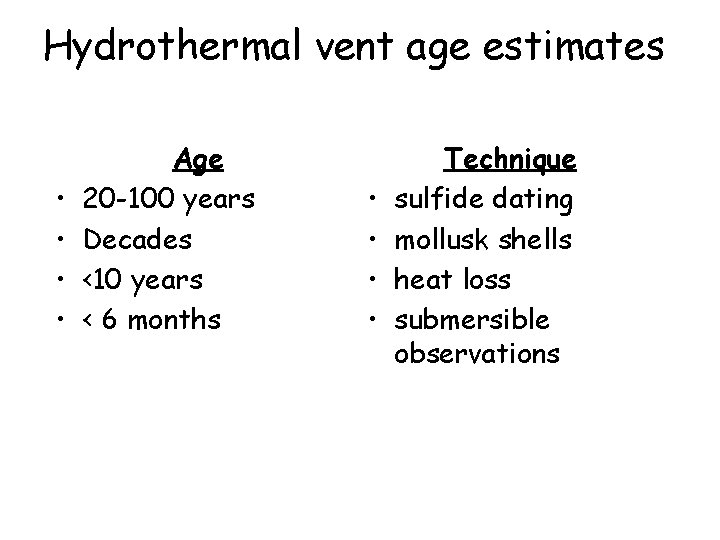 Hydrothermal vent age estimates

Age
• 20-100 years
• Decades
• <10 years
• < 6 months

Technique
• sulfide dating
• mollusk shells
• heat loss
• submersible observations